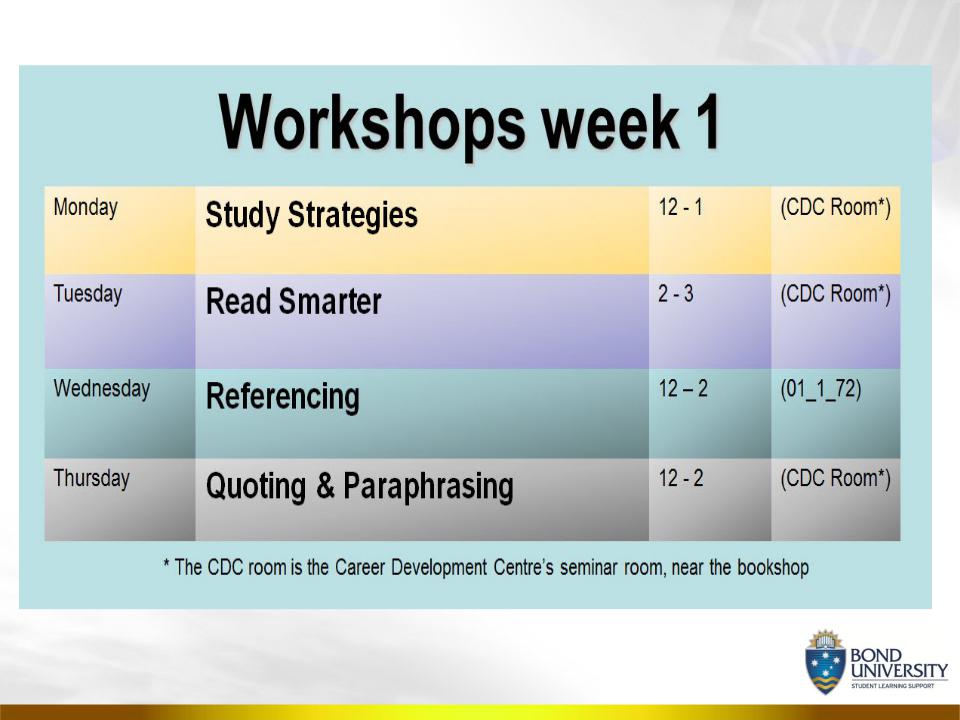 Workshops week 1

| Monday | Study Strategies | 12 - 1 | (CDC Room*) |
|---|---|---|---|
| Tuesday | Read Smarter | 2 - 3 | (CDC Room*) |
| Wednesday | Referencing | 12 – 2 | (01_1_72) |
| Thursday | Quoting & Paraphrasing | 12 - 2 | (CDC Room*) |

* The CDC room is the Career Development Centre's seminar room, near the bookshop

BOND UNIVERSITY
STUDENT LEARNING SUPPORT